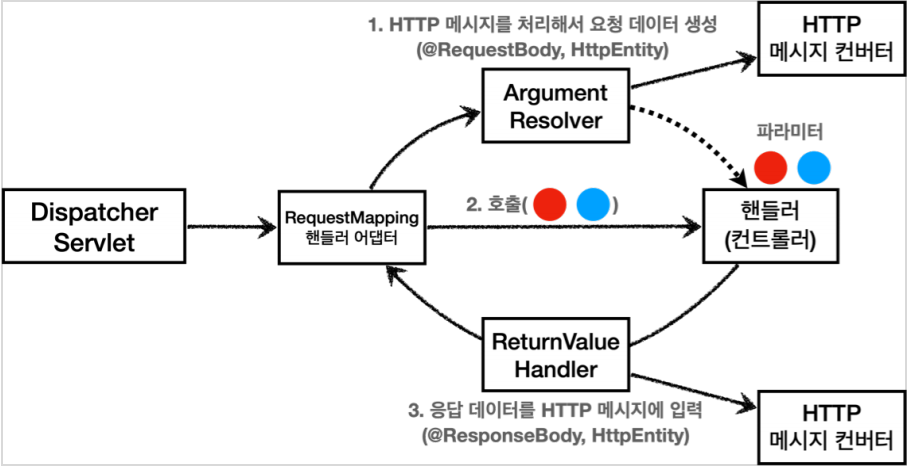 1. HTTP 메시지를 처리해서 요청 데이터 생성
(@RequestBody, HttpEntity)

HTTP
메시지 컨버터

Argument
Resolver

파라미터

Dispatcher
Servlet

RequestMapping
핸들러 어댑터

2. 호출( )

핸들러
(컨트롤러)

ReturnValue
Handler

3. 응답 데이터를 HTTP 메시지에 입력
(@ResponseBody, HttpEntity)

HTTP
메시지 컨버터